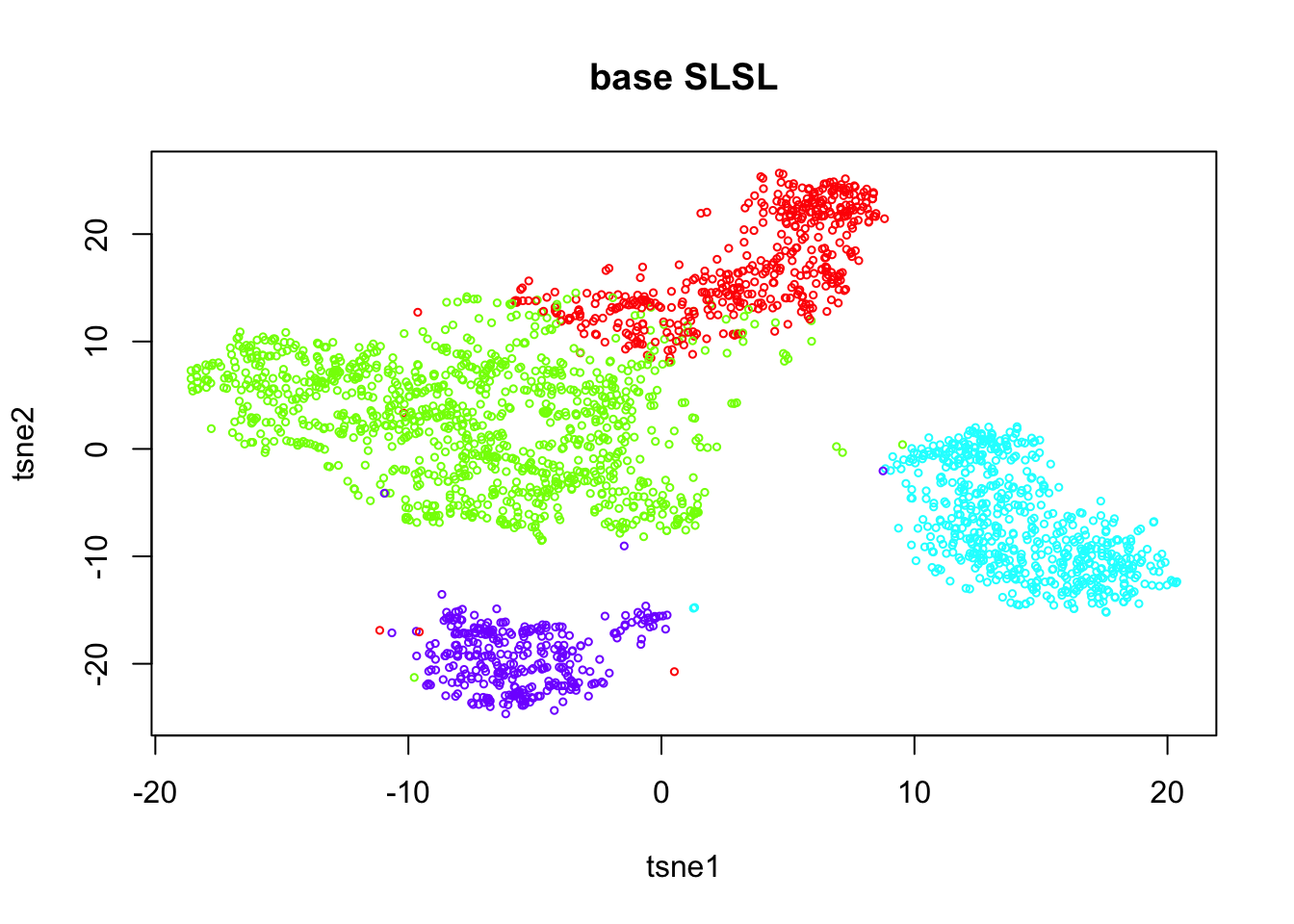 base SLSL

tsne2

20
10
0
-10
-20

-20
-10
0
10
20

tsne1